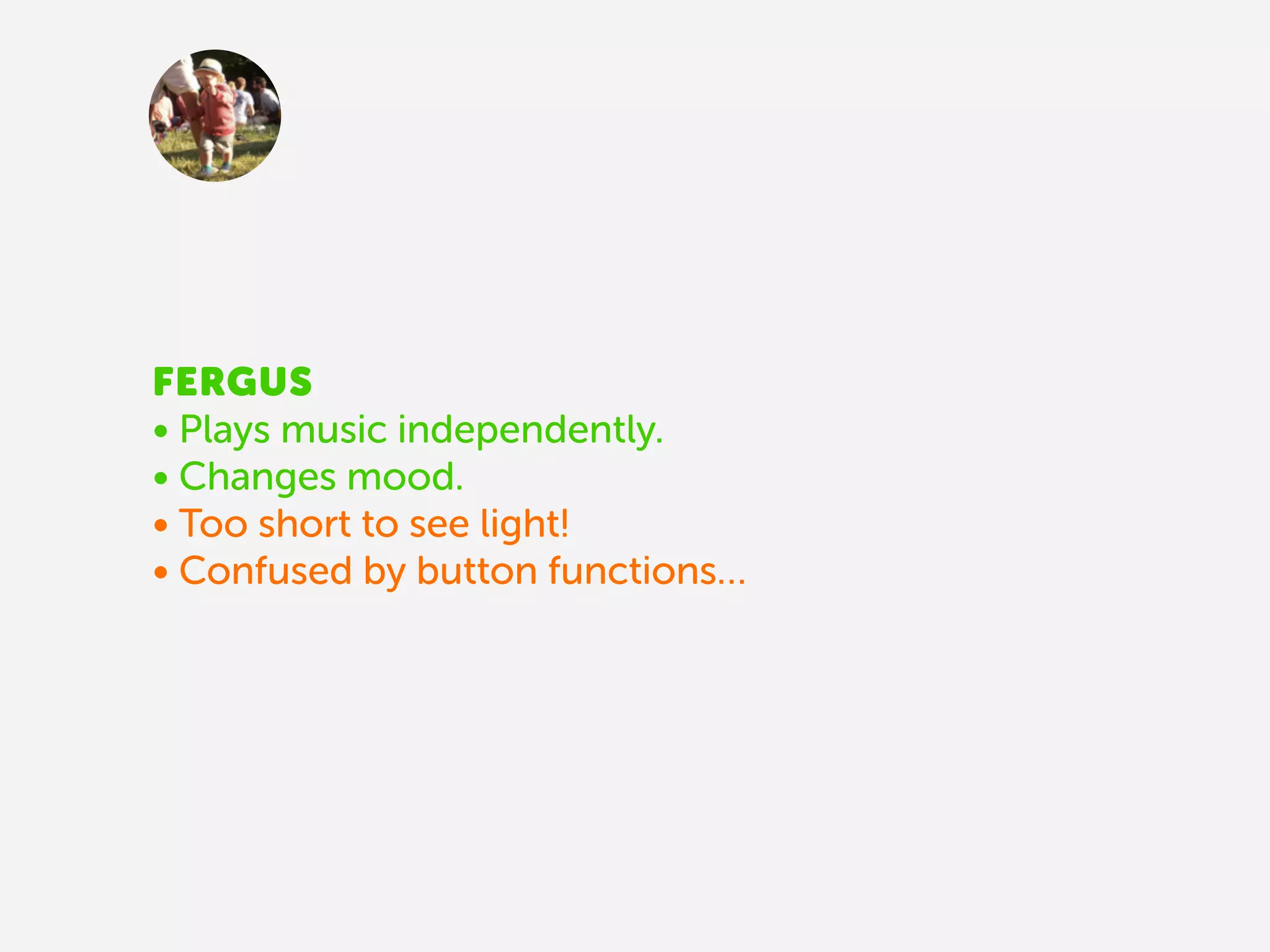 FERGUS
• Plays music independently.
• Changes mood.
• Too short to see light!
• Confused by button functions...